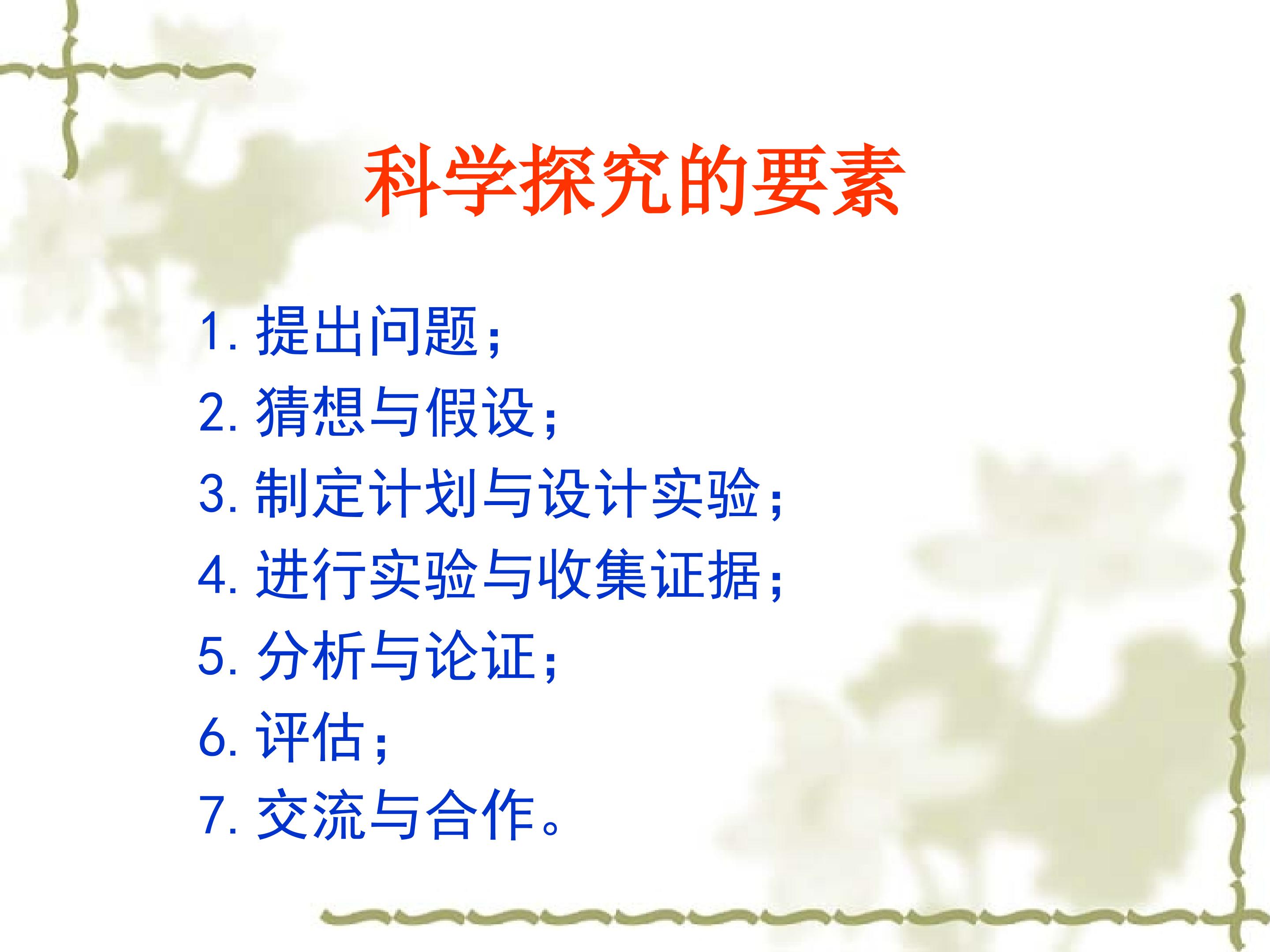 科学探究的要素

1.提出问题；
2.猜想与假设；
3.制定计划与设计实验；
4.进行实验与收集证据；
5.分析与论证；
6.评估；
7.交流与合作。